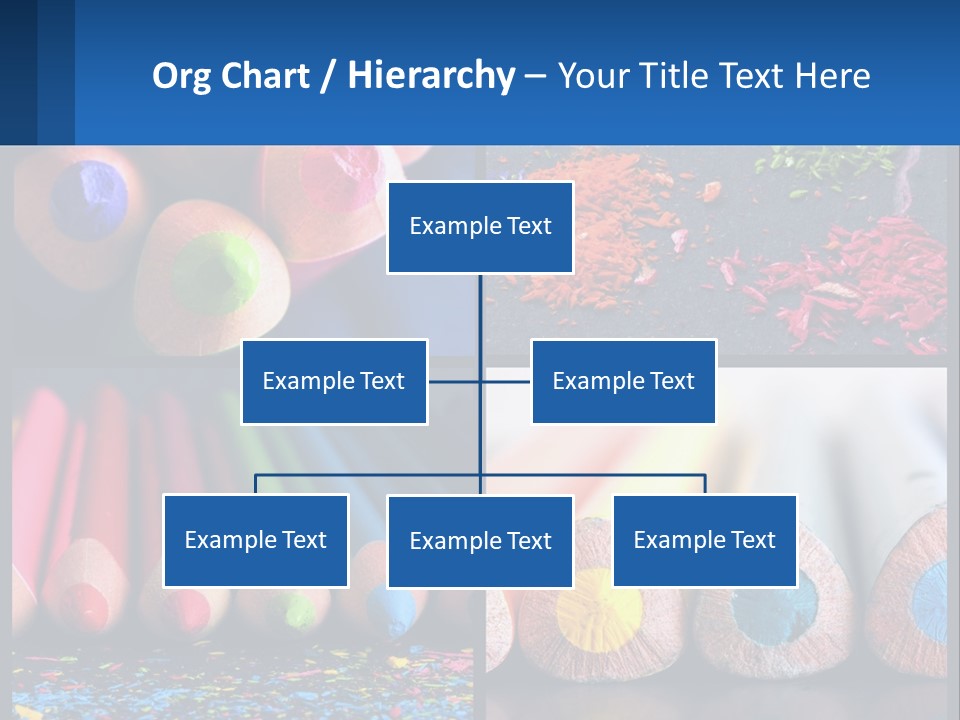 Org Chart / Hierarchy – Your Title Text Here

Example Text

Example Text

Example Text

Example Text

Example Text

Example Text